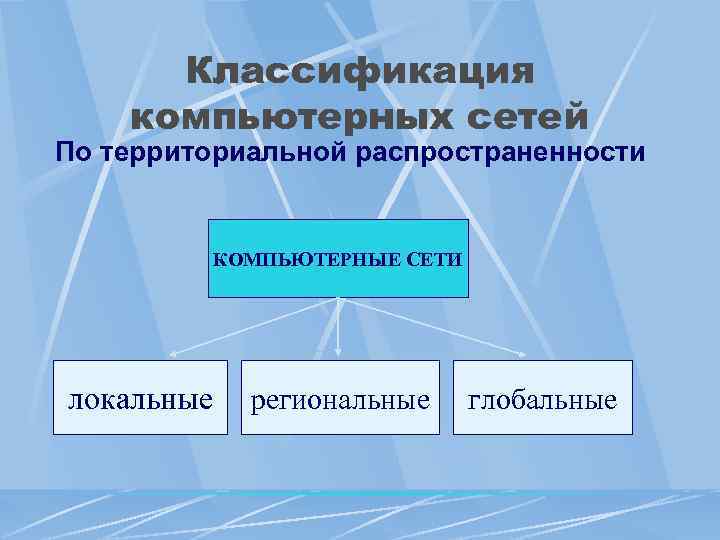 Классификация компьютерных сетей

По территориальной распространенности

КОМПЬЮТЕРНЫЕ СЕТИ

локальные

региональные

глобальные